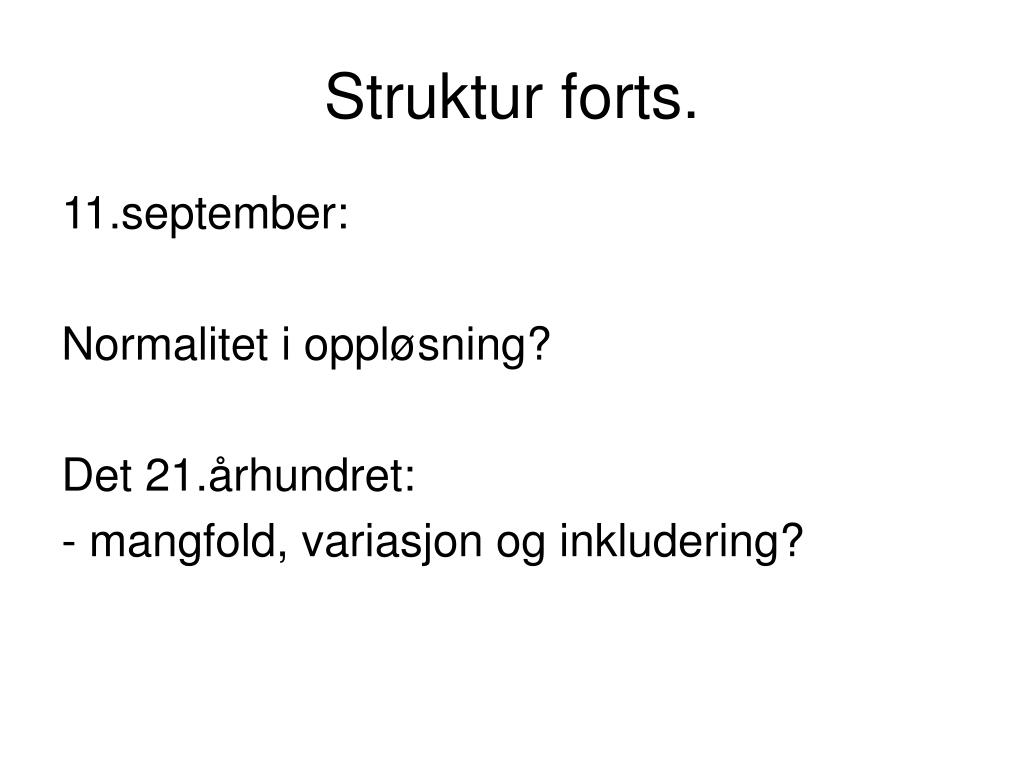 Struktur forts.

11.september:

Normalitet i oppløsning?

Det 21.århundret:
- mangfold, variasjon og inkludering?